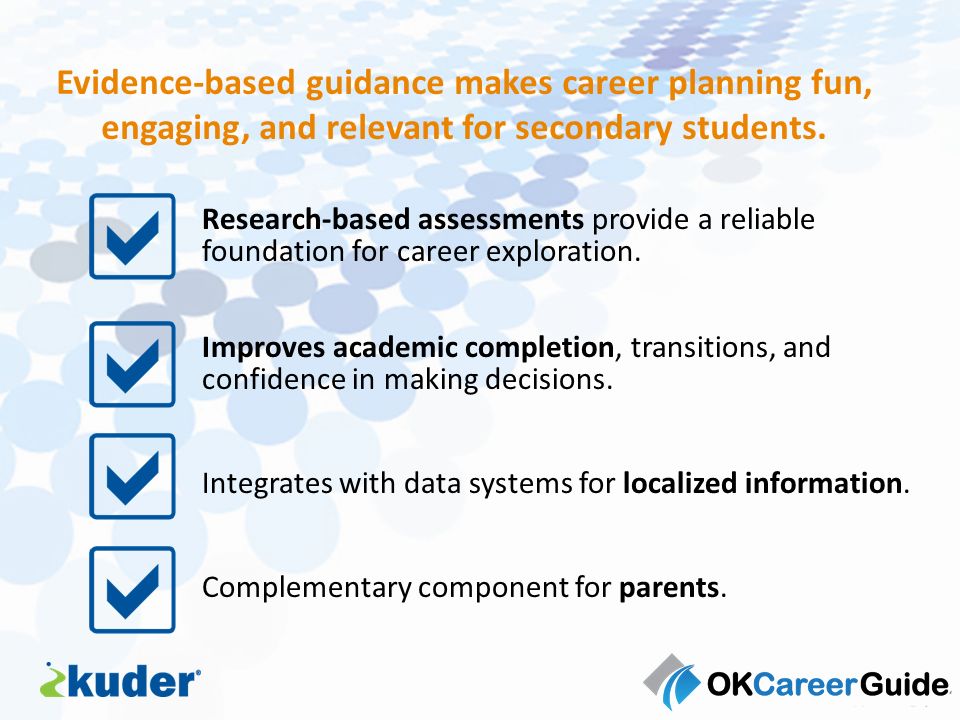 Evidence-based guidance makes career planning fun, engaging, and relevant for secondary students.

Research-based assessments provide a reliable foundation for career exploration.

Improves academic completion, transitions, and confidence in making decisions.

Integrates with data systems for localized information.

Complementary component for parents.

kuder

OKCareerGuide